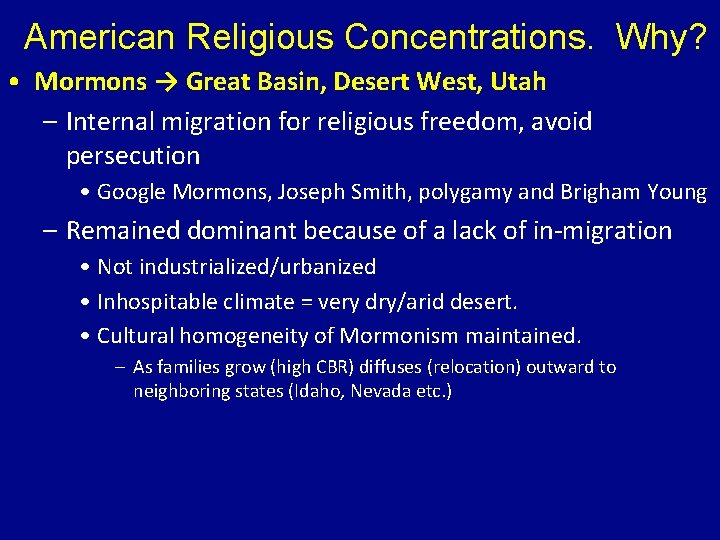 American Religious Concentrations. Why?

• Mormons → Great Basin, Desert West, Utah

– Internal migration for religious freedom, avoid persecution

• Google Mormons, Joseph Smith, polygamy and Brigham Young

– Remained dominant because of a lack of in-migration

• Not industrialized/urbanized

• Inhospitable climate = very dry/arid desert.

• Cultural homogeneity of Mormonism maintained.

– As families grow (high CBR) diffuses (relocation) outward to neighboring states (Idaho, Nevada etc.)